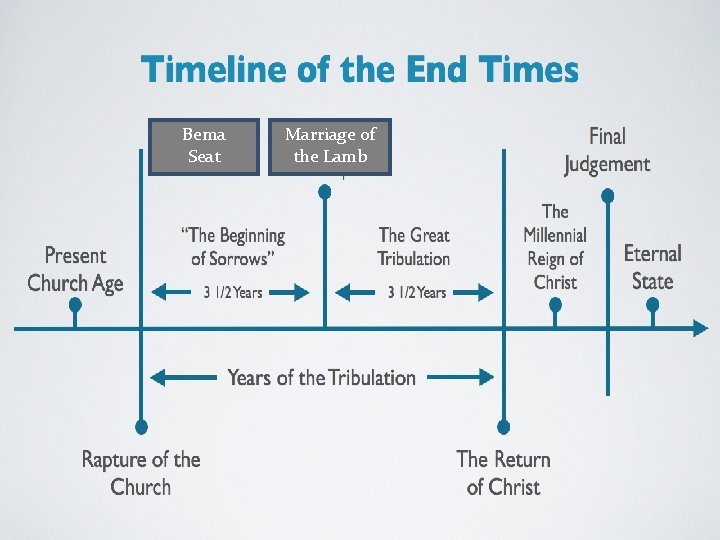 Timeline of the End Times

Bema Seat

Marriage of the Lamb

Final Judgement

Present Church Age

"The Beginning of Sorrows"

3 1/2 Years

The Great Tribulation

3 1/2 Years

The Millennial Reign of Christ

Eternal State

Years of the Tribulation

Rapture of the Church

The Return of Christ